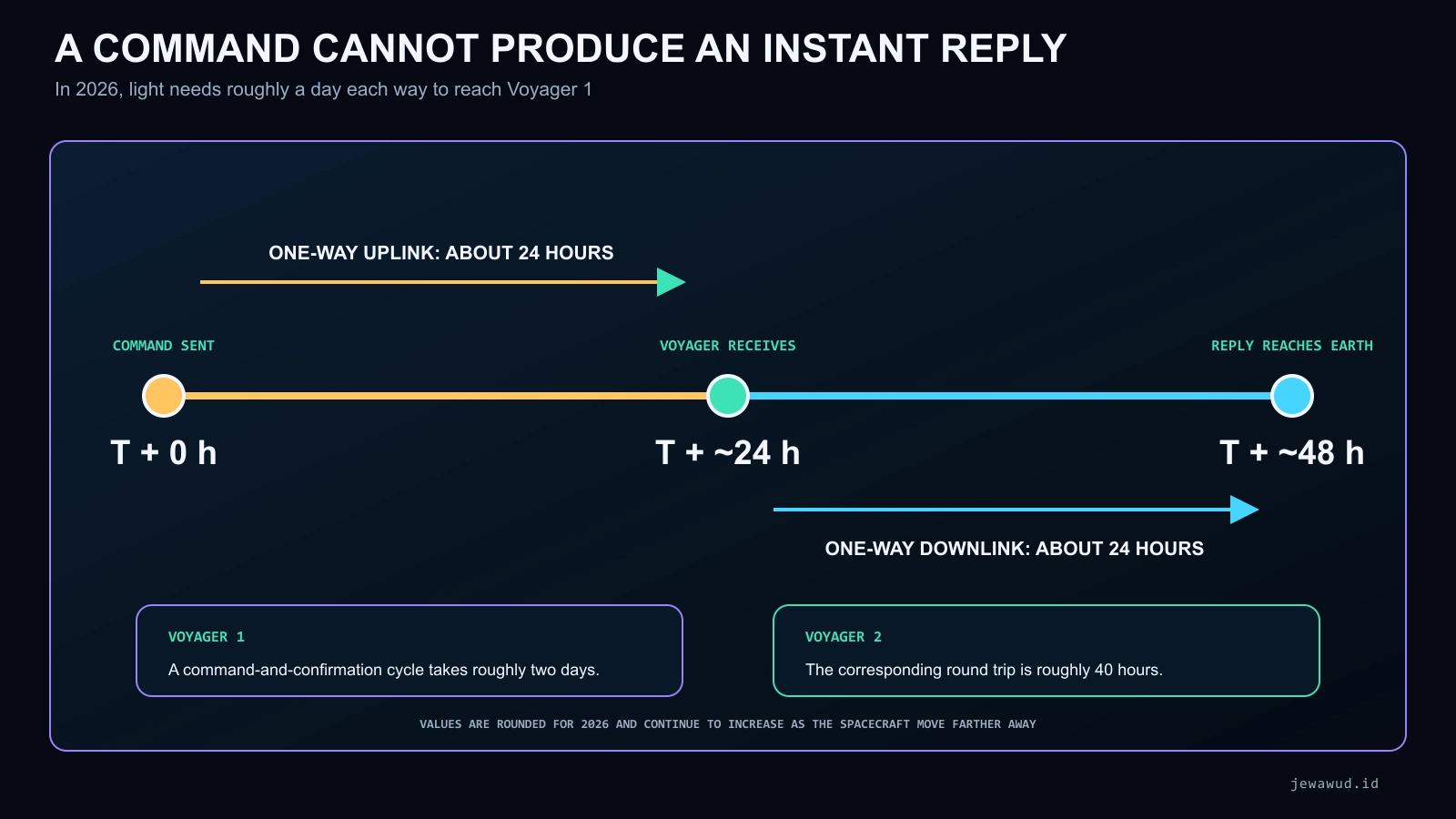 A COMMAND CANNOT PRODUCE AN INSTANT REPLY

In 2026, light needs roughly a day each way to reach Voyager 1

ONE-WAY UPLINK: ABOUT 24 HOURS

COMMAND SENT

VOYAGER RECEIVES

REPLY REACHES EARTH

T + 0 h

T + ~24 h

T + ~48 h

ONE-WAY DOWNLINK: ABOUT 24 HOURS

VOYAGER 1

A command-and-confirmation cycle takes roughly two days.

VOYAGER 2

The corresponding round trip is roughly 40 hours.

VALUES ARE ROUNDED FOR 2026 AND CONTINUE TO INCREASE AS THE SPACECRAFT MOVE FARTHER AWAY

jewawud.id